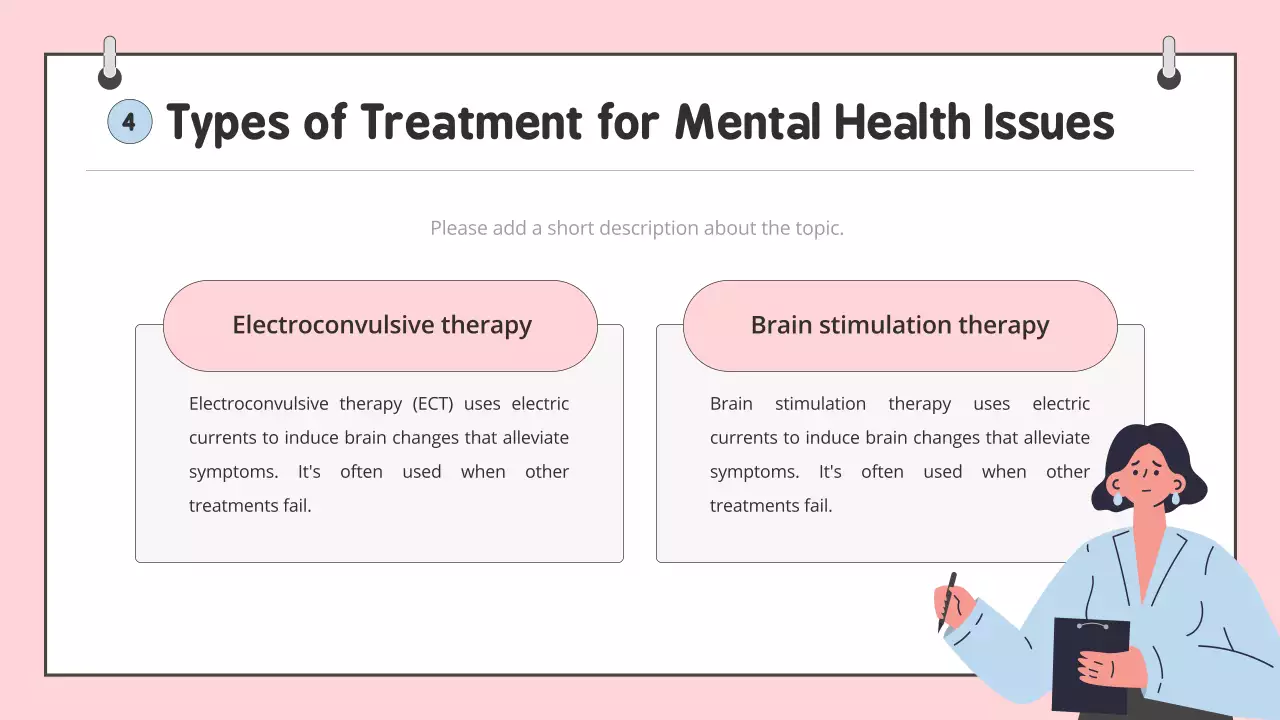 4 Types of Treatment for Mental Health Issues

Please add a short description about the topic.

Electroconvulsive therapy

Electroconvulsive therapy (ECT) uses electric currents to induce brain changes that alleviate symptoms. It's often used when other treatments fail.

Brain stimulation therapy

Brain stimulation therapy uses electric currents to induce brain changes that alleviate symptoms. It's often used when other treatments fail.